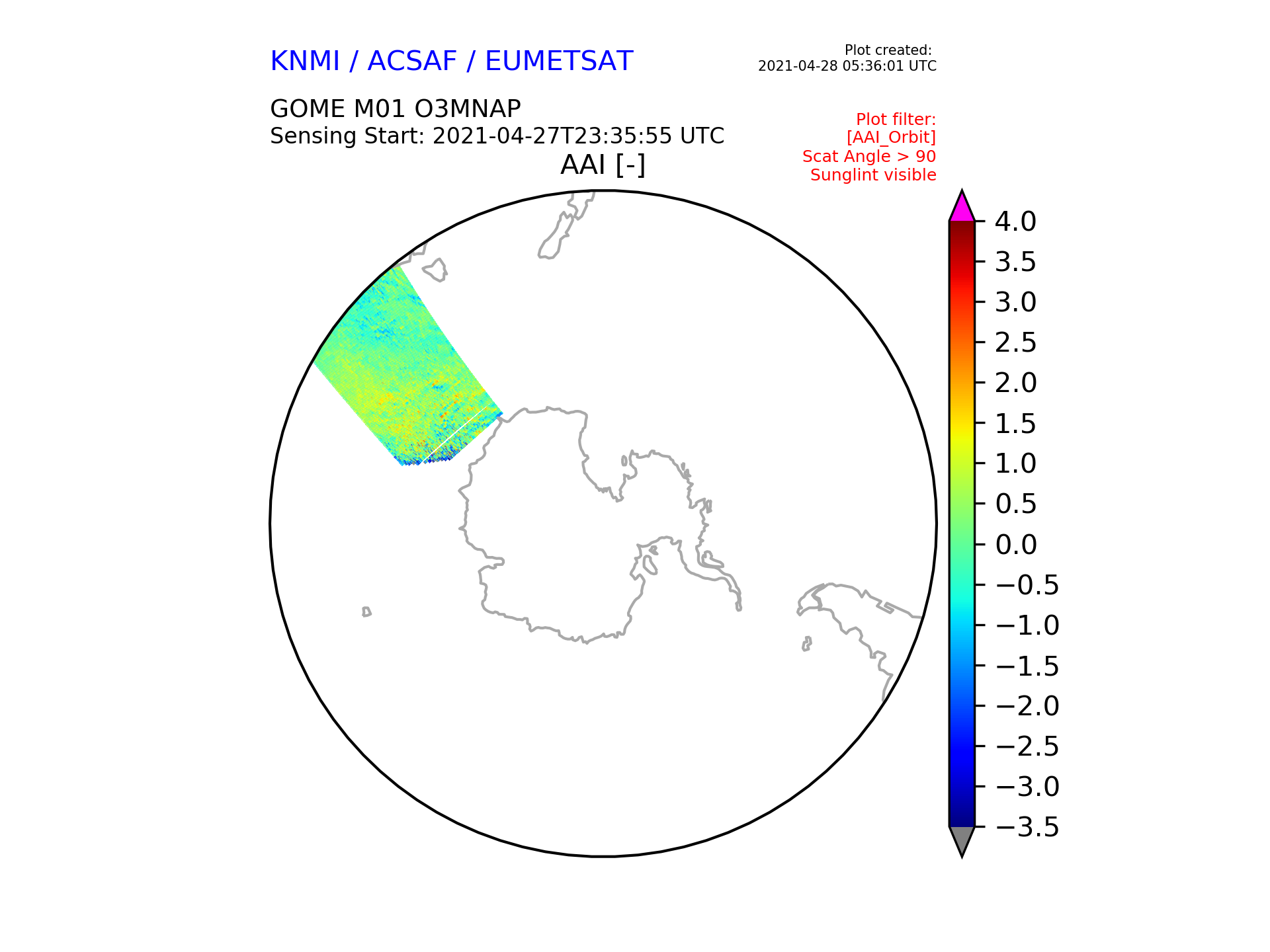 KNMI / ACSAF / EUMETSAT

Plot created:
2021-04-28 05:36:01 UTC

GOME M01 O3MNAP
Sensing Start: 2021-04-27T23:35:55 UTC

Plot filter:
[AAI_Orbit]
Scat Angle > 90
Sunglint visible

AAI [-]

4.0
3.5
3.0
2.5
2.0
1.5
1.0
0.5
0.0
−0.5
−1.0
−1.5
−2.0
−2.5
−3.0
−3.5